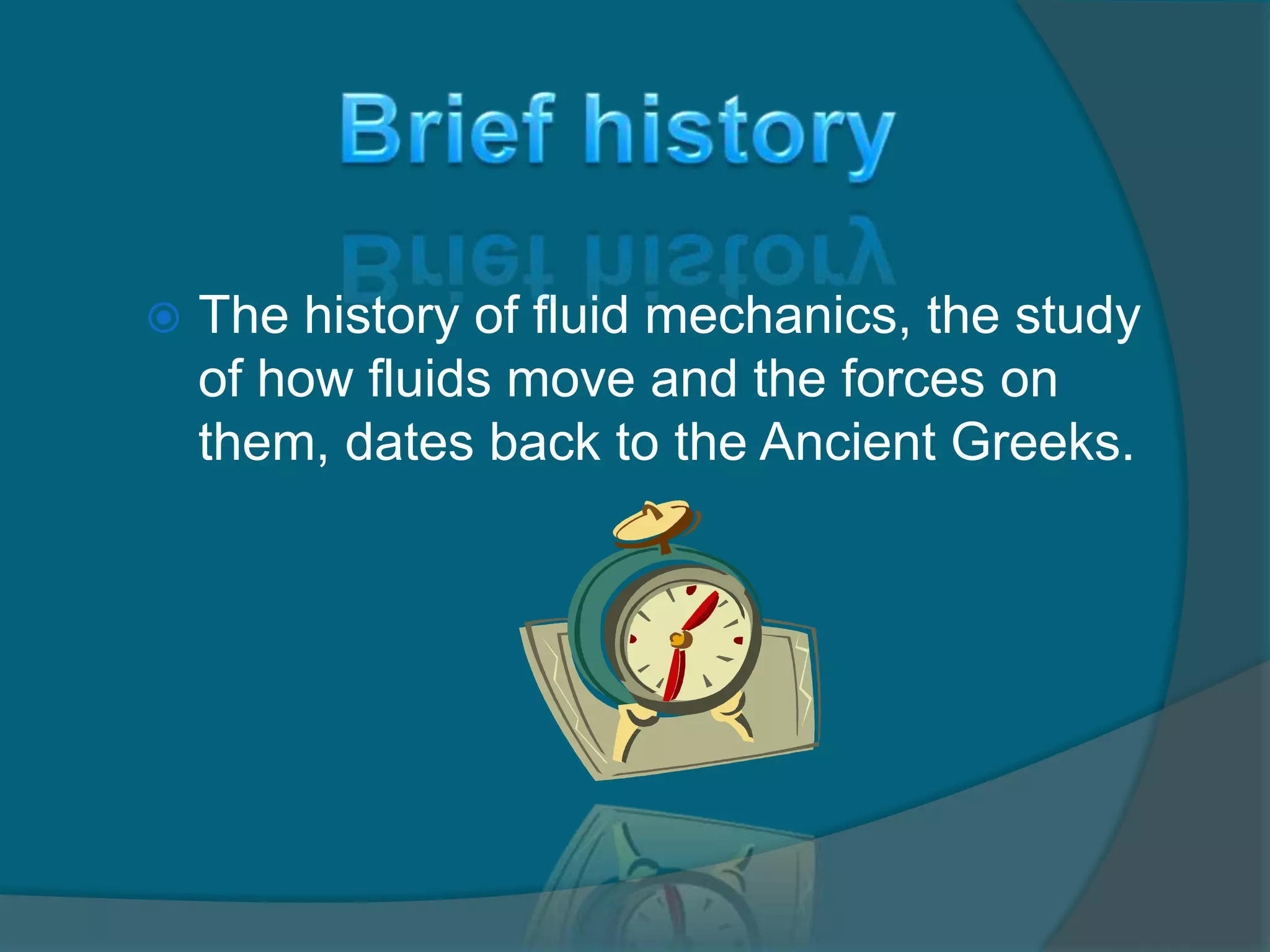 Brief history

The history of fluid mechanics, the study of how fluids move and the forces on them, dates back to the Ancient Greeks.